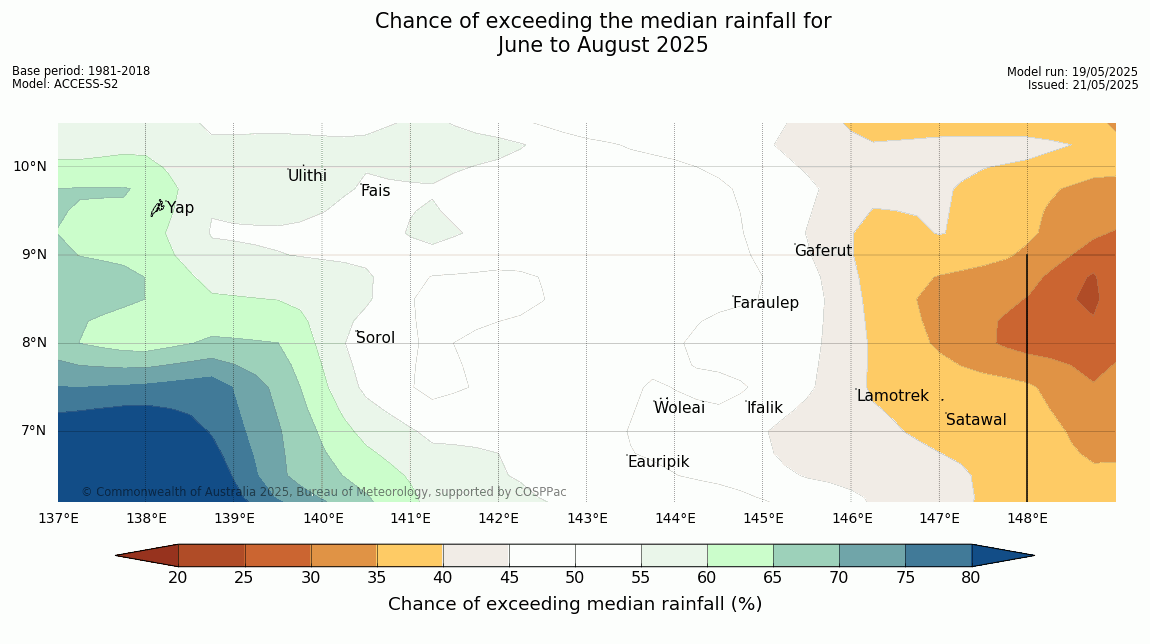 Chance of exceeding the median rainfall for
June to August 2025

Base period: 1981-2018
Model: ACCESS-S2

Model run: 19/05/2025
Issued: 21/05/2025

10°N
9°N
8°N
7°N

Ulithi
Fais
Yap
Gaferut
Faraulep
Sorol
Lamotrek
Woleai
Ifalik
Satawal
Eauripik

© Commonwealth of Australia 2025, Bureau of Meteorology, supported by COSPPac

137°E 138°E 139°E 140°E 141°E 142°E 143°E 144°E 145°E 146°E 147°E 148°E

20 25 30 35 40 45 50 55 60 65 70 75 80

Chance of exceeding median rainfall (%)